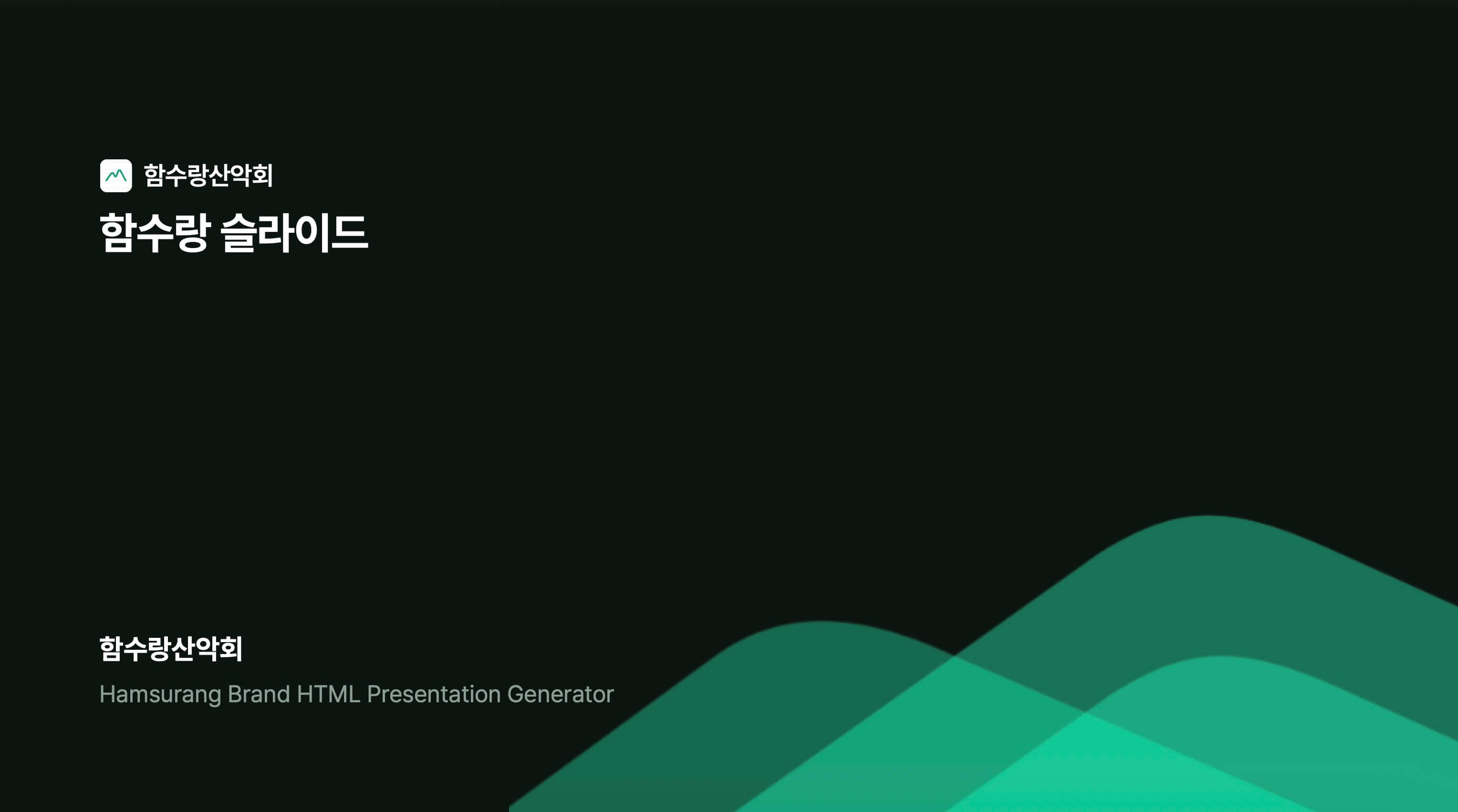 함수랑산악회

함수랑 슬라이드

함수랑산악회

Hamsurang Brand HTML Presentation Generator